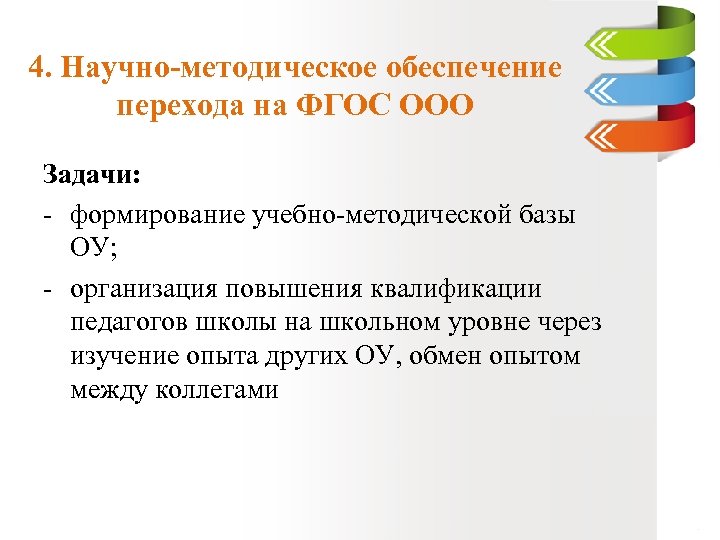 4. Научно-методическое обеспечение перехода на ФГОС ООО

Задачи:

- формирование учебно-методической базы ОУ;

- организация повышения квалификации педагогов школы на школьном уровне через изучение опыта других ОУ, обмен опытом между коллегами